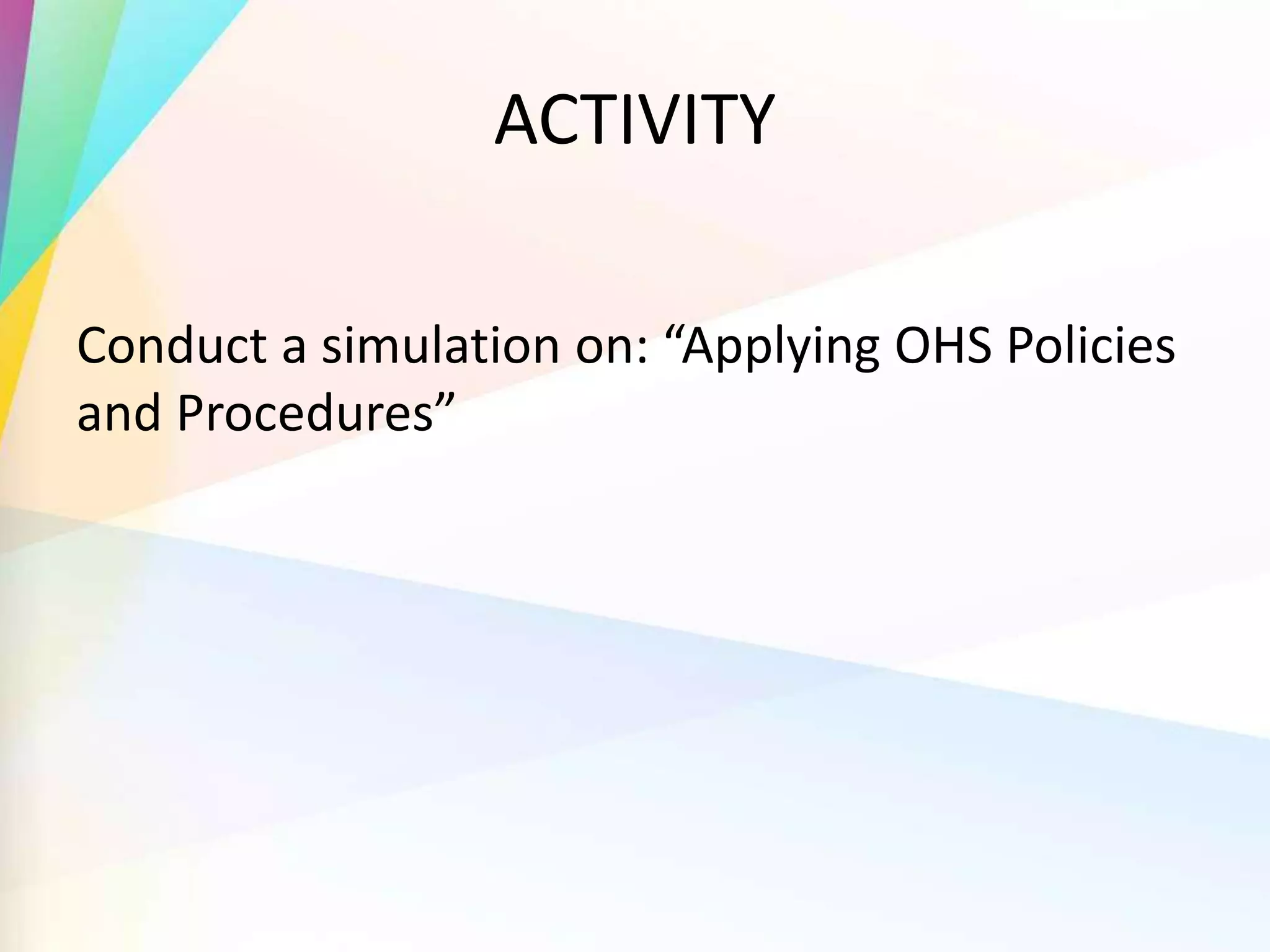 ACTIVITY

Conduct a simulation on: “Applying OHS Policies and Procedures”